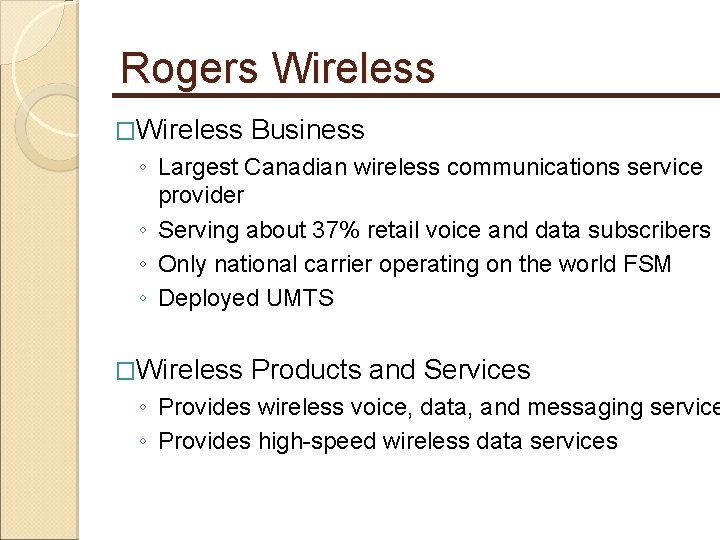 Rogers Wireless

□Wireless Business

◦ Largest Canadian wireless communications service provider
◦ Serving about 37% retail voice and data subscribers
◦ Only national carrier operating on the world FSM
◦ Deployed UMTS

□Wireless Products and Services

◦ Provides wireless voice, data, and messaging service
◦ Provides high-speed wireless data services